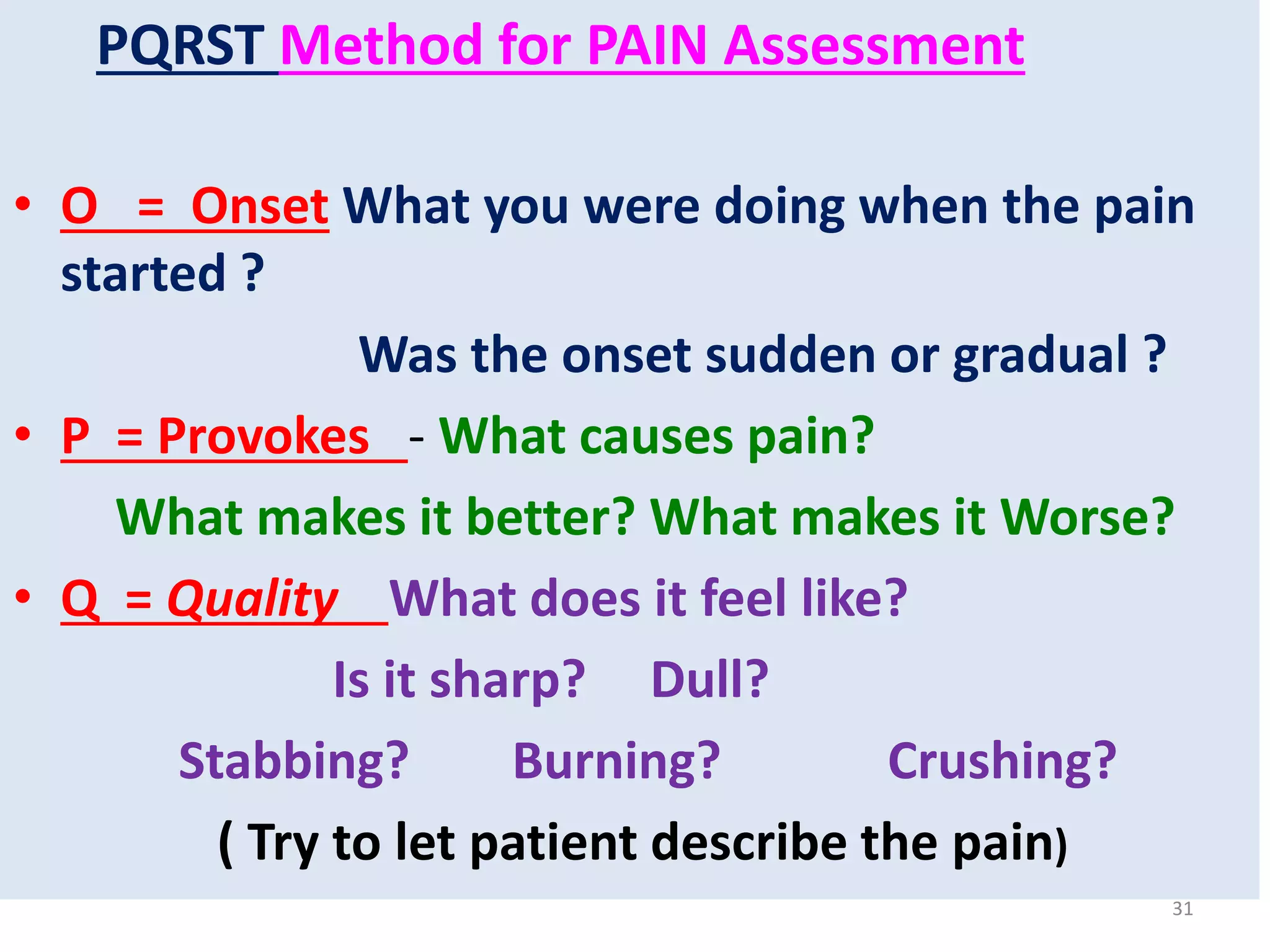 PQRST Method for PAIN Assessment

• O = Onset What you were doing when the pain started ?

Was the onset sudden or gradual ?

• P = Provokes - What causes pain?

What makes it better? What makes it Worse?

• Q = Quality What does it feel like?

Is it sharp? Dull?

Stabbing? Burning? Crushing?

( Try to let patient describe the pain)

31